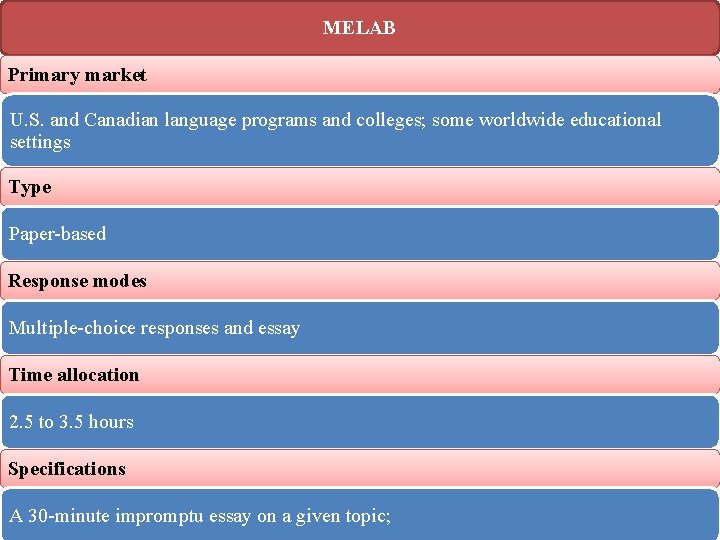 MELAB

Primary market

U.S. and Canadian language programs and colleges; some worldwide educational settings

Type

Paper-based

Response modes

Multiple-choice responses and essay

Time allocation

2.5 to 3.5 hours

Specifications

A 30-minute impromptu essay on a given topic;